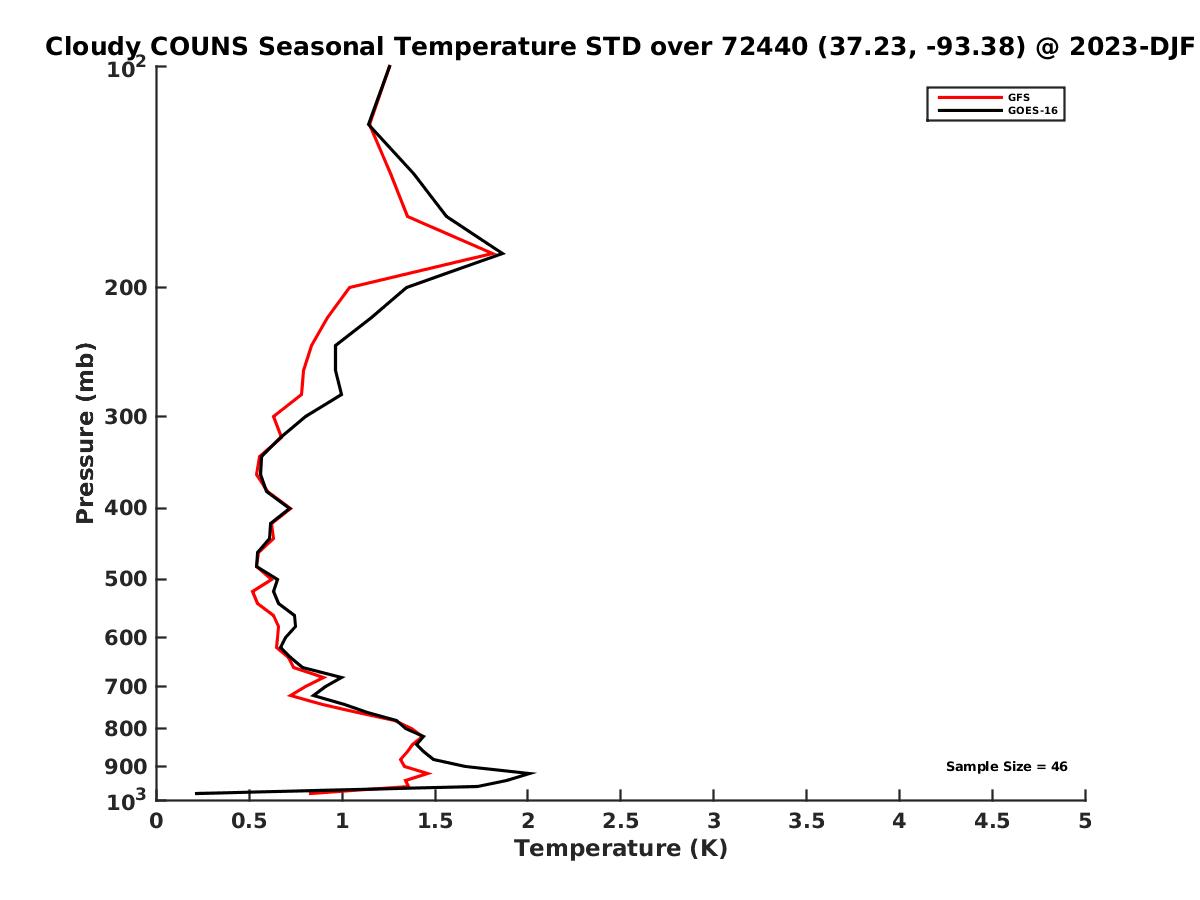 Cloudy COUNS Seasonal Temperature STD over 72440 (37.23, -93.38) @ 2023-DJF

GFS
GOES-16

Pressure (mb)

$10^2$
200
300
400
500
600
700
800
900
$10^3$

Sample Size = 46

0
0.5
1
1.5
2
2.5
3
3.5
4
4.5
5

Temperature (K)